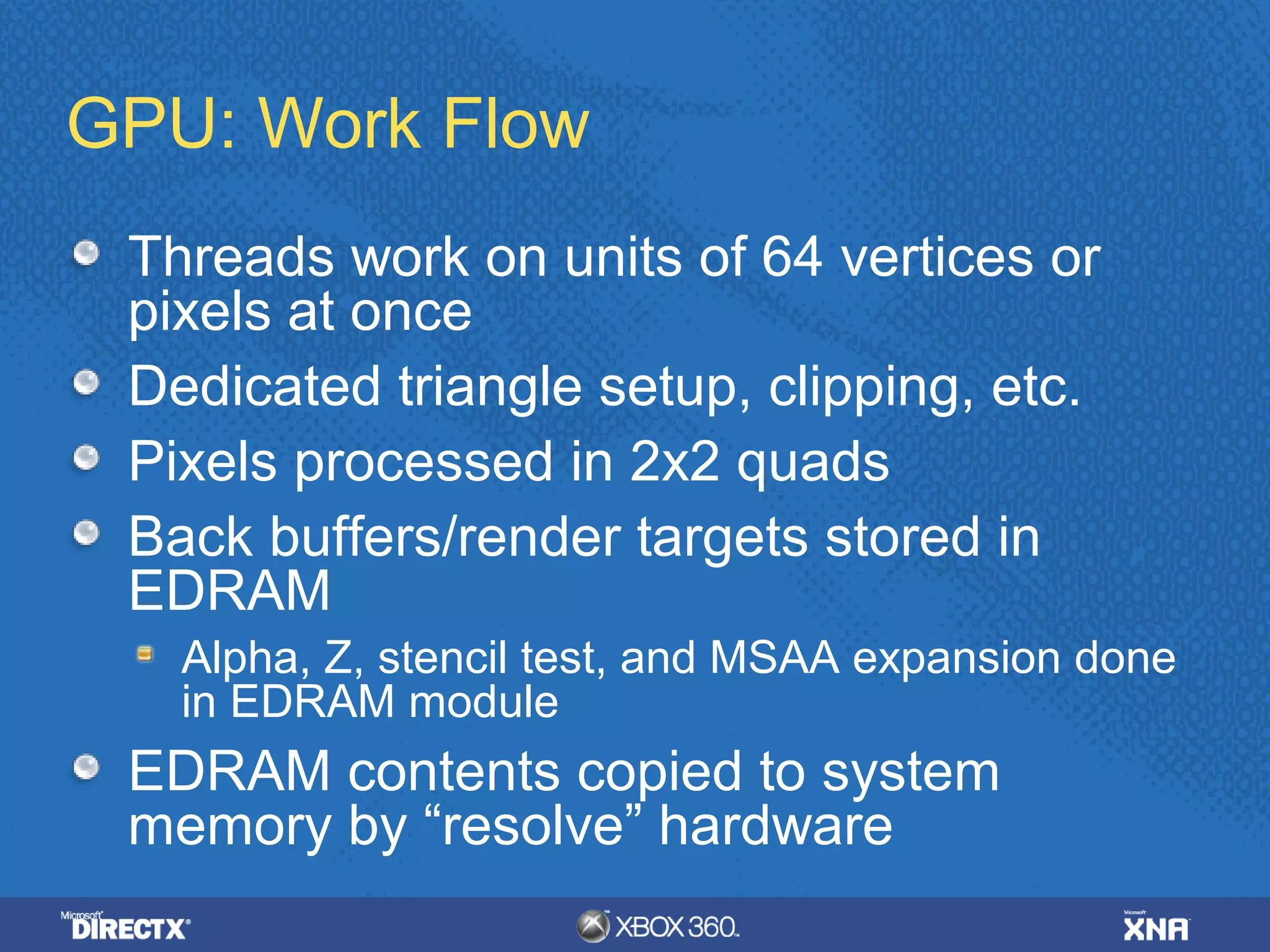 GPU: Work Flow

Threads work on units of 64 vertices or pixels at once

Dedicated triangle setup, clipping, etc.

Pixels processed in 2x2 quads

Back buffers/render targets stored in EDRAM

Alpha, Z, stencil test, and MSAA expansion done in EDRAM module

EDRAM contents copied to system memory by “resolve” hardware

Microsoft DIRECTX XBOX 360. Microsoft XNA